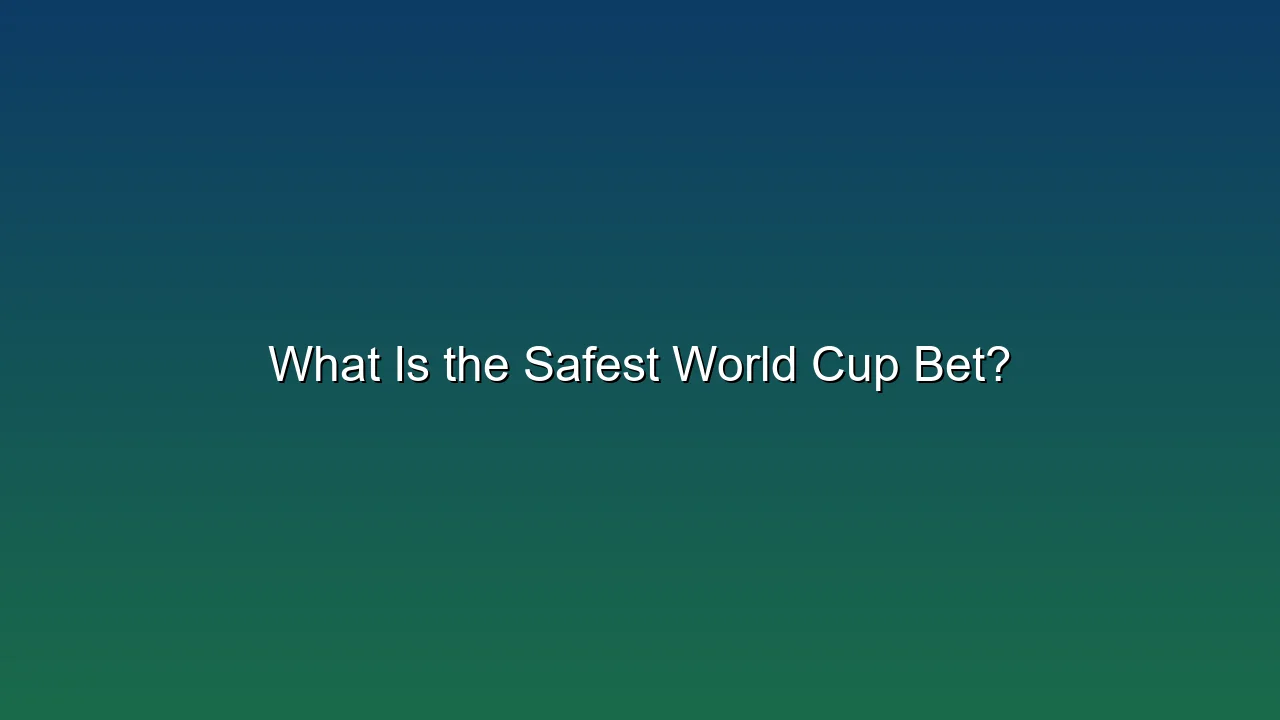 What Is the Safest World Cup Bet?